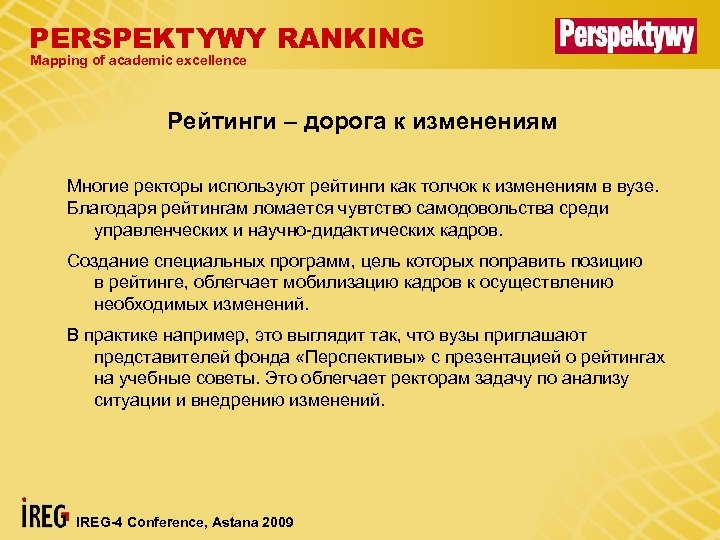 PERSPEKTYWY RANKING
Mapping of academic excellence

Perspektywy

Рейтинги – дорога к изменениям

Многие ректоры используют рейтинги как толчок к изменениям в вузе. Благодаря рейтингам ломается чувтство самодовольства среди управленческих и научно-дидактических кадров.

Создание специальных программ, цель которых поправить позицию в рейтинге, облегчает мобилизацию кадров к осуществлению необходимых изменений.

В практике например, это выглядит так, что вузы приглашают представителей фонда «Перспективы» с презентацией о рейтингах на учебные советы. Это облегчает ректорам задачу по анализу ситуации и внедрению изменений.

IREG IREG-4 Conference, Astana 2009